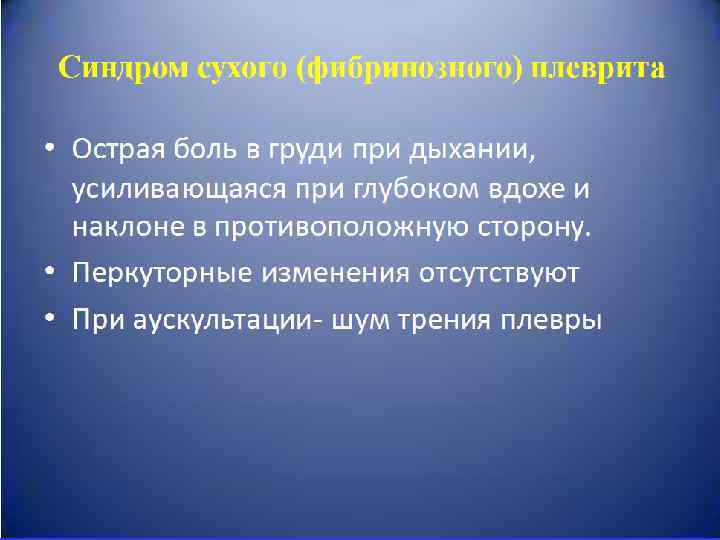 Синдром сухого (фибринозного) плеврита

• Острая боль в груди при дыхании, усиливающаяся при глубоком вдохе и наклоне в противоположную сторону.
• Перкуторные изменения отсутствуют
• При аускультации- шум трения плевры